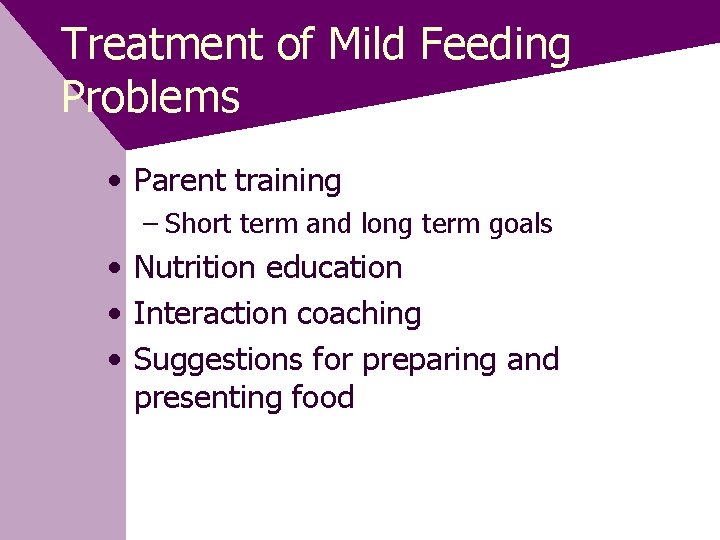 Treatment of Mild Feeding Problems

• Parent training
– Short term and long term goals
• Nutrition education
• Interaction coaching
• Suggestions for preparing and presenting food